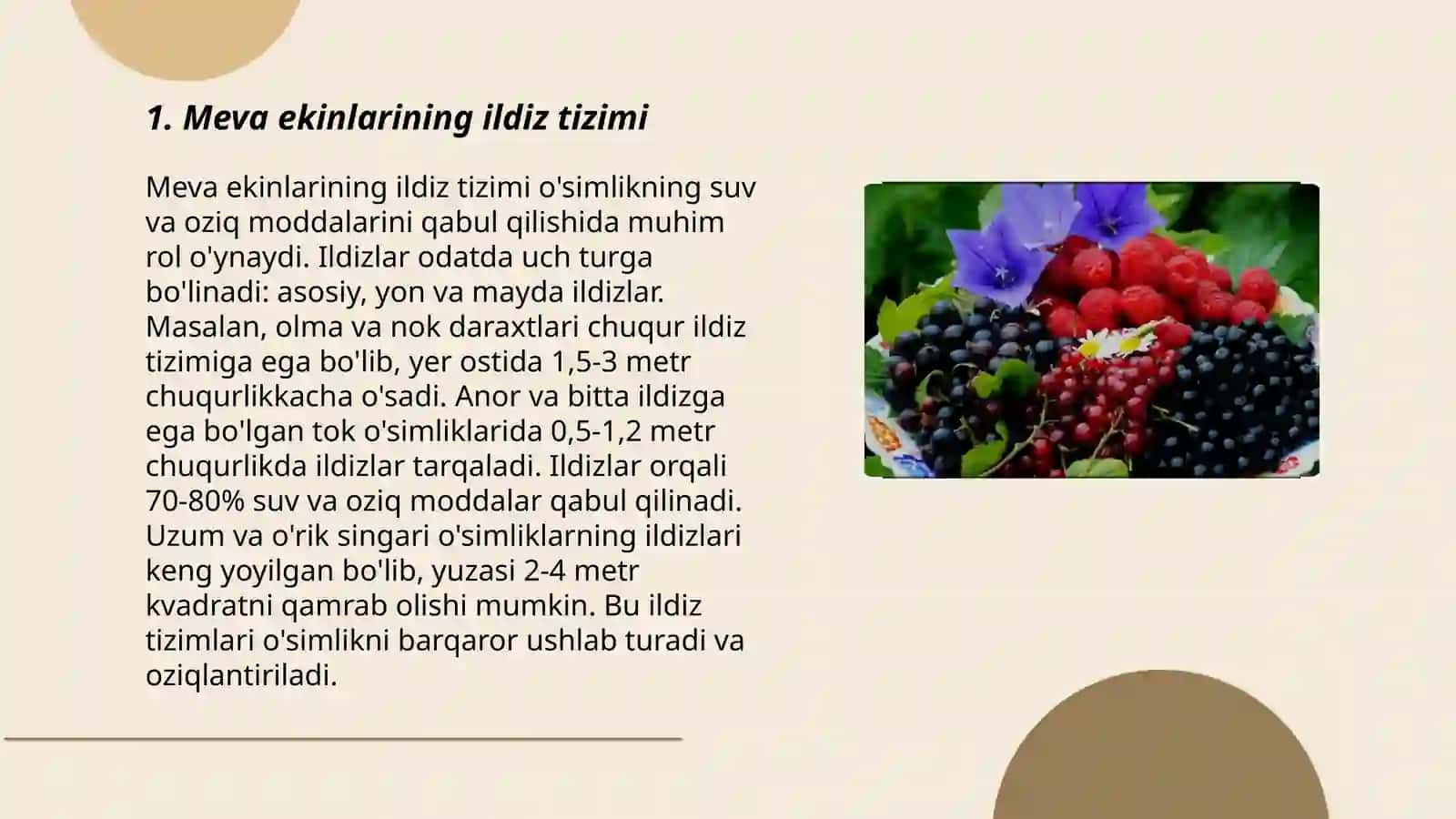 1. Meva ekinlarining ildiz tizimi

Meva ekinlarining ildiz tizimi o'simlikning suv va oziq moddalarini qabul qilishida muhim rol o'ynaydi. Ildizlar odatda uch turga bo'linadi: asosiy, yon va mayda ildizlar. Masalan, olma va nok daraxtlari chuqur ildiz tizimiga ega bo'lib, yer ostida 1,5-3 metr chuqurlikkacha o'sadi. Anor va bitta ildizga ega bo'lgan tok o'simliklarida 0,5-1,2 metr chuqurlikda ildizlar tarqaladi. Ildizlar orqali 70-80% suv va oziq moddalar qabul qilinadi. Uzum va o'rik singari o'simliklarning ildizlari keng yoyilgan bo'lib, yuzasi 2-4 metr kvadratni qamrab olishi mumkin. Bu ildiz tizimlari o'simlikni barqaror ushlab turadi va oziqlantiriladi.